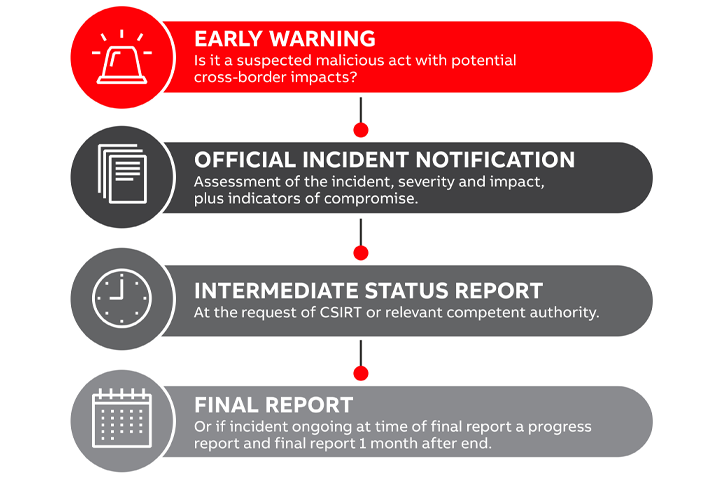 EARLY WARNING
Is it a suspected malicious act with potential cross-border impacts?

OFFICIAL INCIDENT NOTIFICATION
Assessment of the incident, severity and impact, plus indicators of compromise.

INTERMEDIATE STATUS REPORT
At the request of CSIRT or relevant competent authority.

FINAL REPORT
Or if incident ongoing at time of final report a progress report and final report 1 month after end.